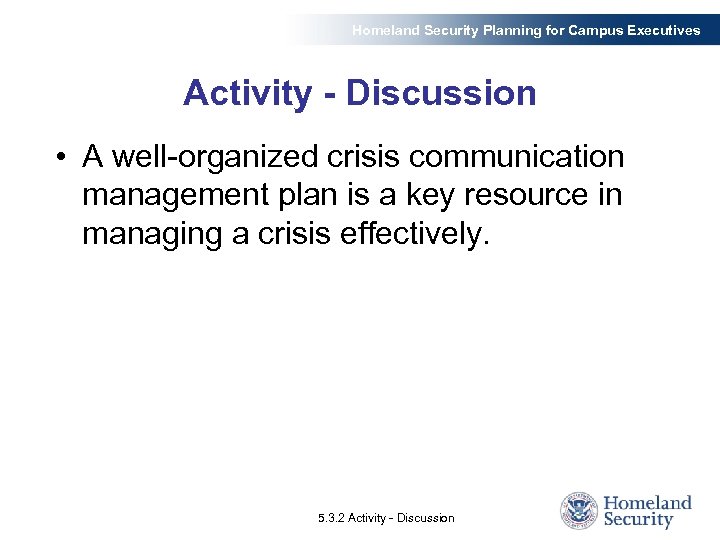 Homeland Security Planning for Campus Executives

Activity - Discussion

• A well-organized crisis communication management plan is a key resource in managing a crisis effectively.

5.3.2 Activity - Discussion

Homeland Security